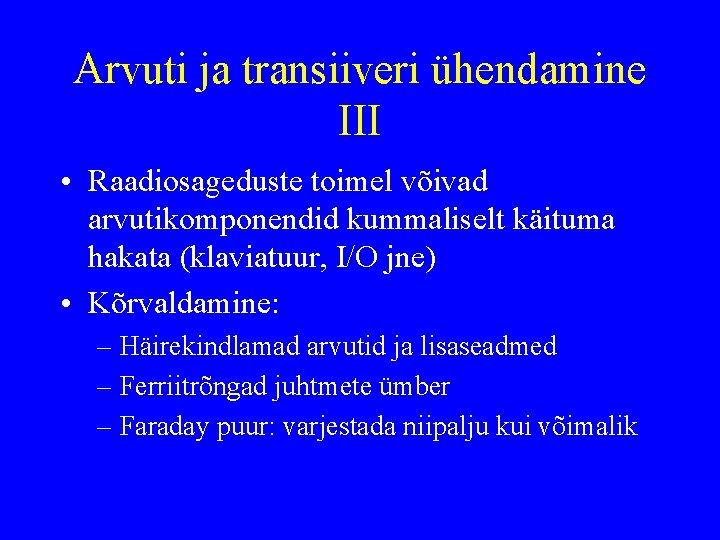 Arvuti ja transiiveri ühendamine III

• Raadiosageduste toimel võivad arvutikomponendid kummaliselt käituma hakata (klaviatuur, I/O jne)

• Kõrvaldamine:
– Häirekindlamad arvutid ja lisaseadmed
– Ferriitrõngad juhtmete ümber
– Faraday puur: varjestada niipalju kui võimalik